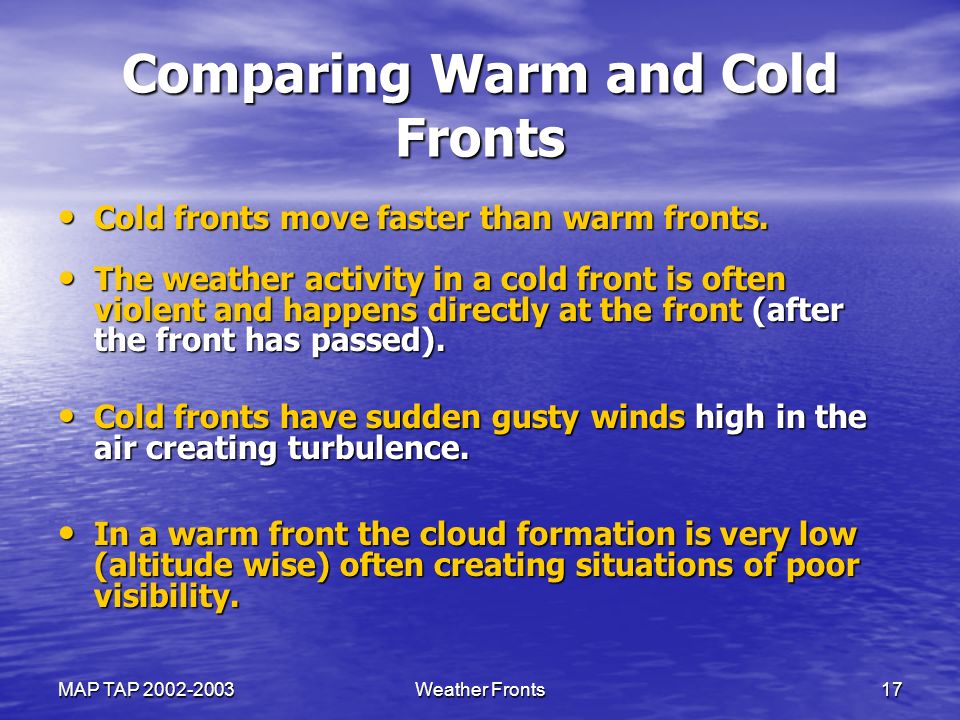 Comparing Warm and Cold Fronts

• Cold fronts move faster than warm fronts.

• The weather activity in a cold front is often violent and happens directly at the front (after the front has passed).

• Cold fronts have sudden gusty winds high in the air creating turbulence.

• In a warm front the cloud formation is very low (altitude wise) often creating situations of poor visibility.

MAP TAP 2002-2003

Weather Fronts

17